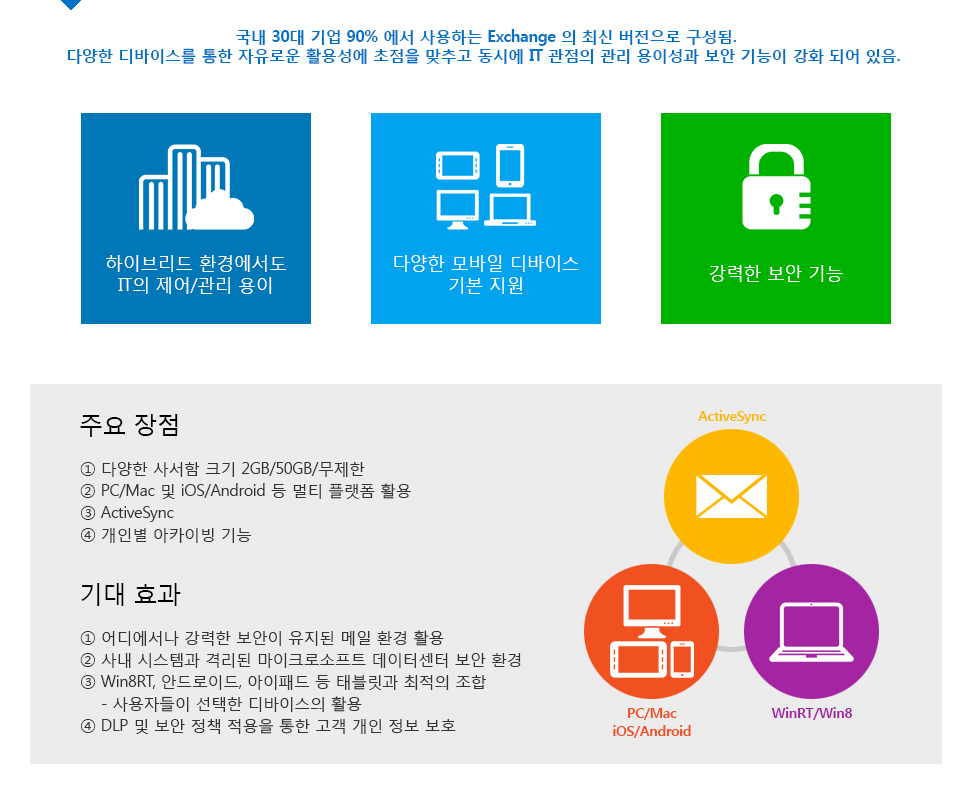 국내 30대 기업 90% 에서 사용하는 Exchange 의 최신 버전으로 구성됨.
다양한 디바이스를 통한 자유로운 활용성에 초점을 맞추고 동시에 IT 관점의 관리 용이성과 보안 기능이 강화 되어 있음.

하이브리드 환경에서도
IT의 제어/관리 용이

다양한 모바일 디바이스
기본 지원

강력한 보안 기능

주요 장점

① 다양한 사서함 크기 2GB/50GB/무제한
② PC/Mac 및 iOS/Android 등 멀티 플랫폼 활용
③ ActiveSync
④ 개인별 아카이빙 기능

기대 효과

① 어디에서나 강력한 보안이 유지된 메일 환경 활용
② 사내 시스템과 격리된 마이크로소프트 데이터센터 보안 환경
③ Win8RT, 안드로이드, 아이패드 등 태블릿과 최적의 조합
- 사용자들이 선택한 디바이스의 활용
④ DLP 및 보안 정책 적용을 통한 고객 개인 정보 보호

ActiveSync

PC/Mac
iOS/Android

WinRT/Win8